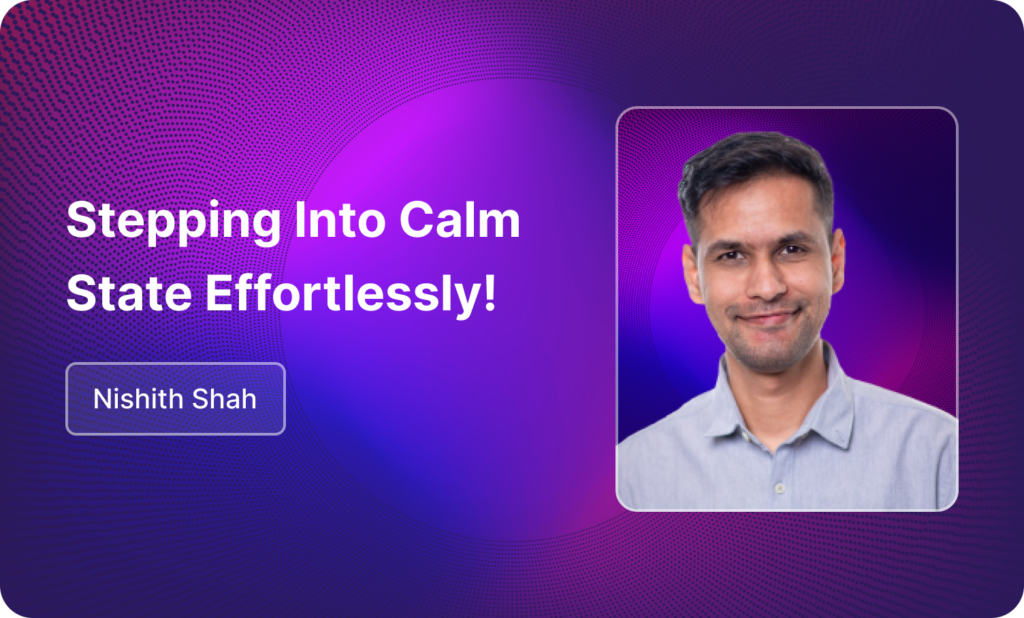 Stepping Into Calm State Effortlessly!

Nishith Shah